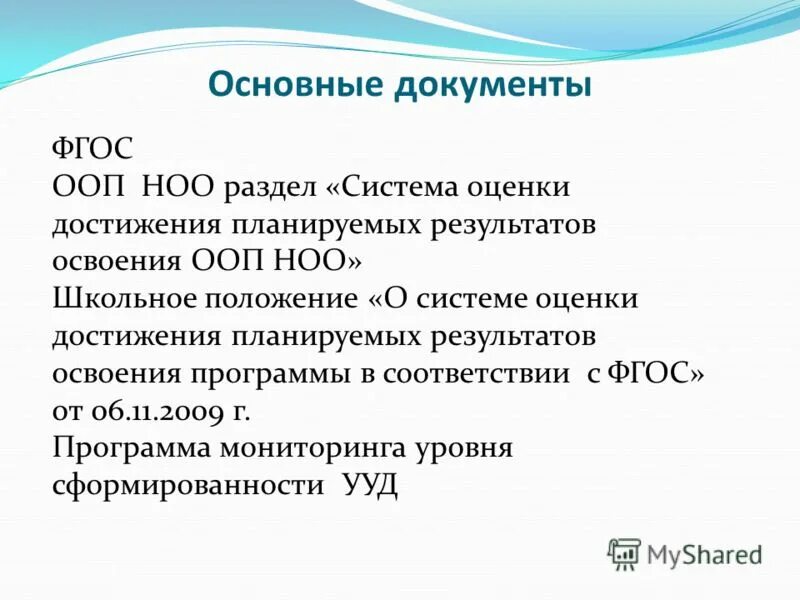 Основные документы

ФГОС
ООП НОО раздел «Система оценки достижения планируемых результатов освоения ООП НОО»
Школьное положение «О системе оценки достижения планируемых результатов освоения программы в соответствии с ФГОС» от 06.11.2009 г.
Программа мониторинга уровня сформированности УУД

MyShared